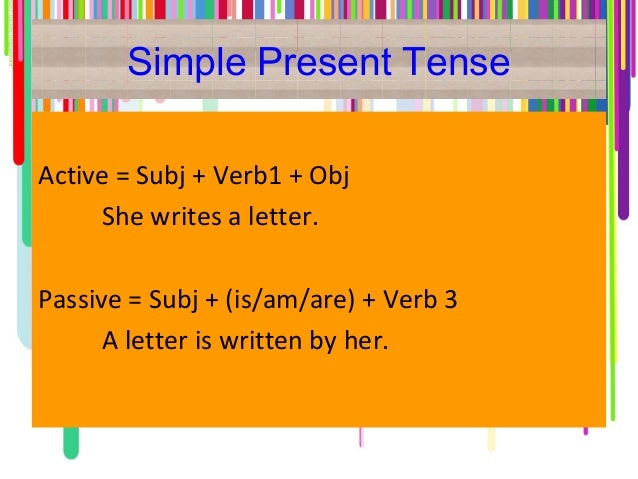 Simple Present Tense

Active = Subj + Verb1 + Obj
She writes a letter.

Passive = Subj + (is/am/are) + Verb 3
A letter is written by her.